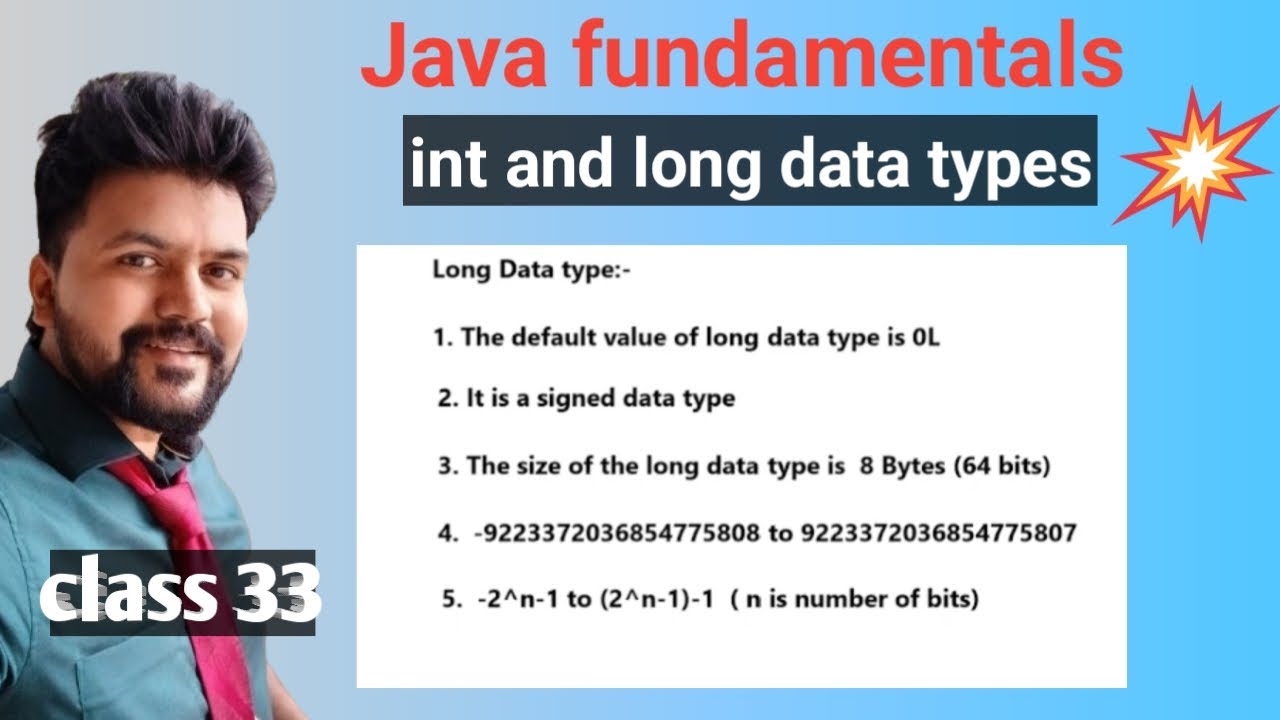 Java fundamentals

int and long data types

Long Data type:-

1. The default value of long data type is 0L

2. It is a signed data type

3. The size of the long data type is 8 Bytes (64 bits)

4. -9223372036854775808 to 9223372036854775807

5. -2^n-1 to (2^n-1)-1 ( n is number of bits)

class 33